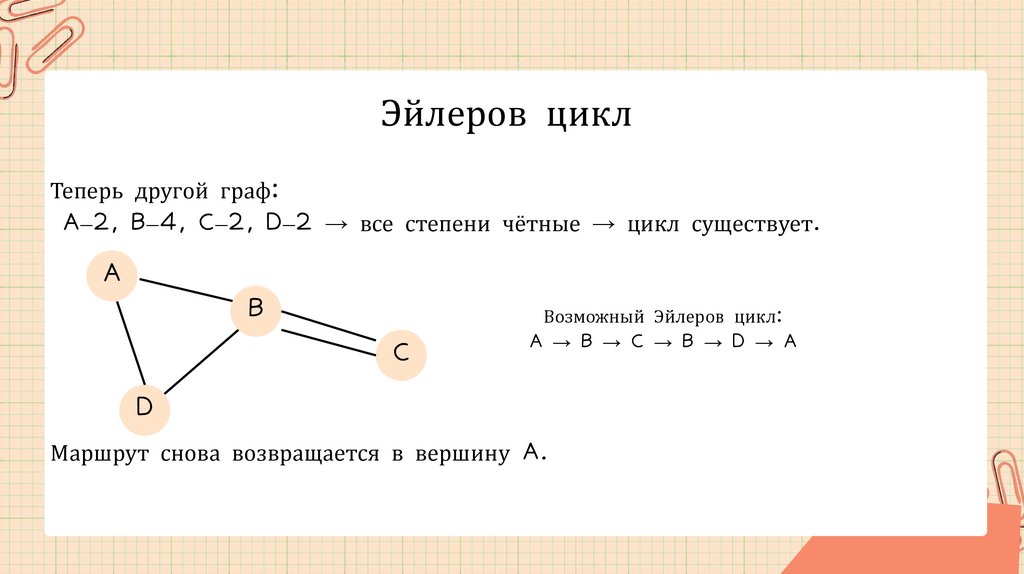 Эйлеров цикл

Теперь другой граф:
A–2, B–4, C–2, D–2 → все степени чётные → цикл существует.

A

B

C

D

Возможный Эйлеров цикл:
A → B → C → B → D → A

Маршрут снова возвращается в вершину A.